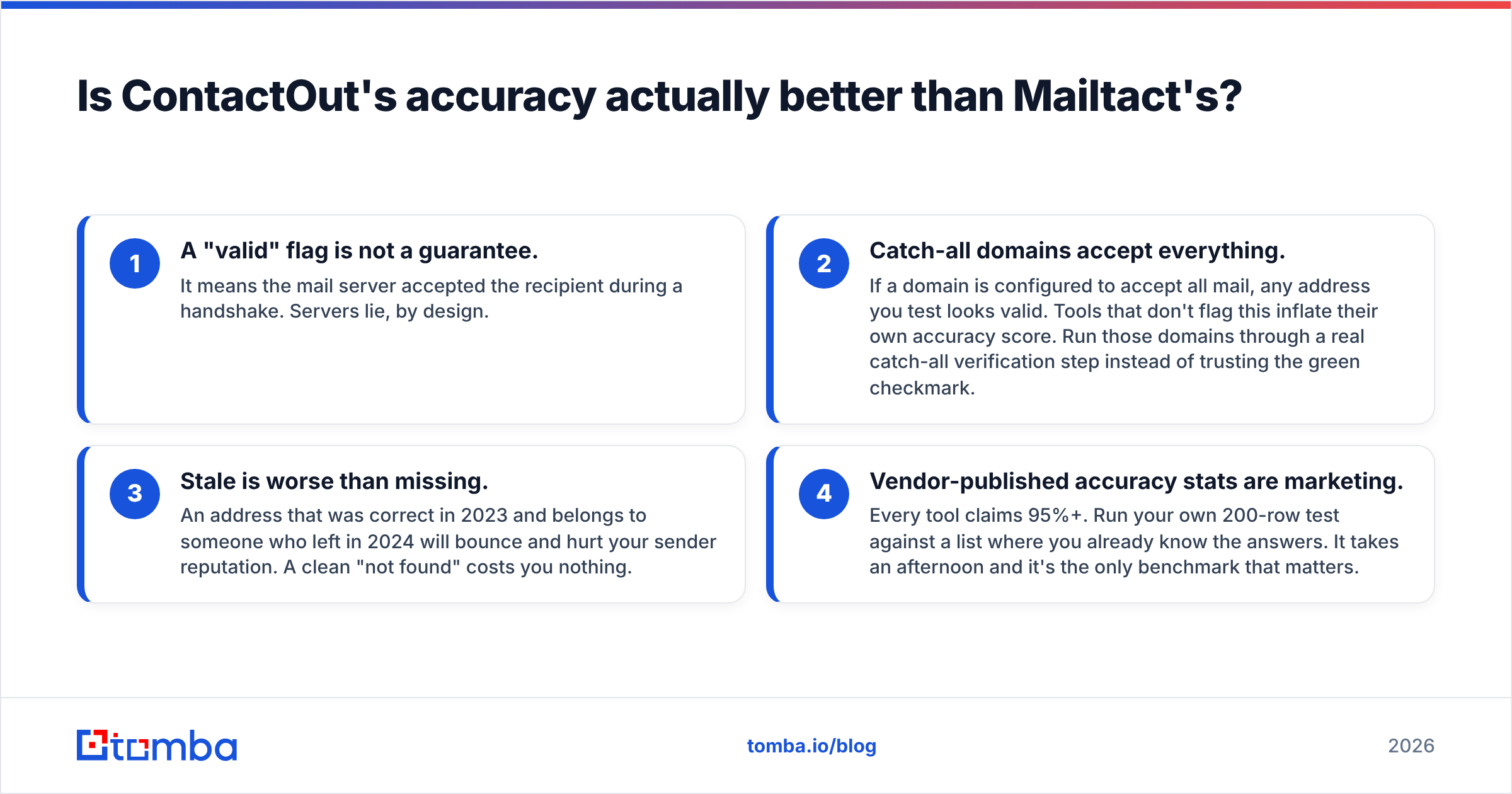 Is ContactOut's accuracy actually better than Mailtact's?

1

A "valid" flag is not a guarantee.

It means the mail server accepted the recipient during a handshake. Servers lie, by design.

2

Catch-all domains accept everything.

If a domain is configured to accept all mail, any address you test looks valid. Tools that don't flag this inflate their own accuracy score. Run those domains through a real catch-all verification step instead of trusting the green checkmark.

3

Stale is worse than missing.

An address that was correct in 2023 and belongs to someone who left in 2024 will bounce and hurt your sender reputation. A clean "not found" costs you nothing.

4

Vendor-published accuracy stats are marketing.

Every tool claims 95%+. Run your own 200-row test against a list where you already know the answers. It takes an afternoon and it's the only benchmark that matters.

tomba

tomba.io/blog

2026